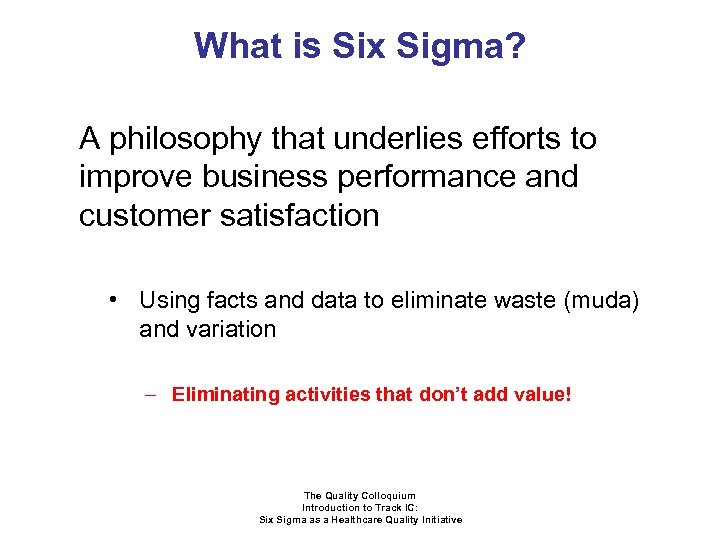 What is Six Sigma?

A philosophy that underlies efforts to improve business performance and customer satisfaction

• Using facts and data to eliminate waste (muda) and variation

– Eliminating activities that don't add value!

The Quality Colloquium
Introduction to Track IC:
Six Sigma as a Healthcare Quality Initiative